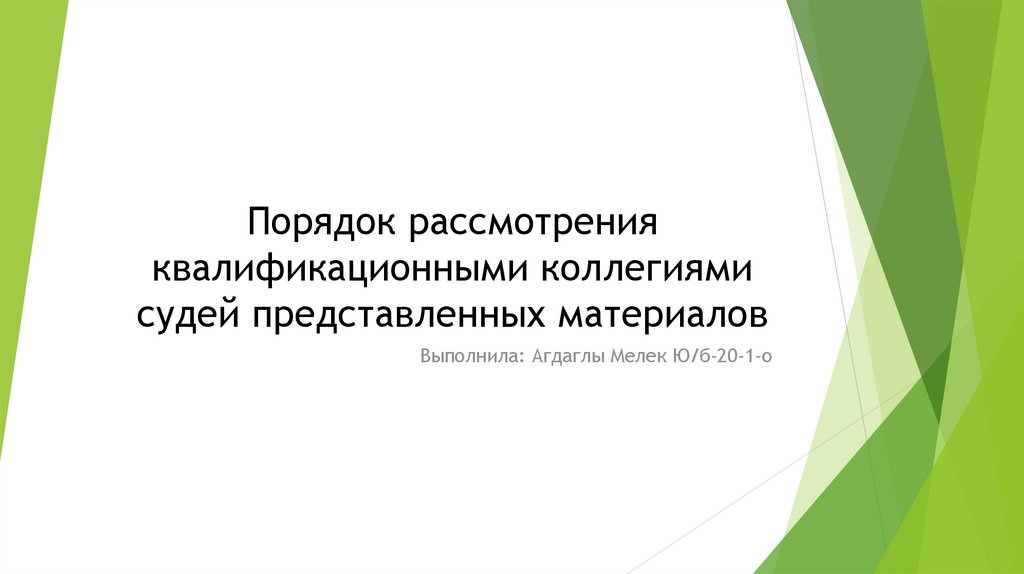 Порядок рассмотрения квалификационными коллегиями судей представленных материалов

Выполнила: Агдаглы Мелек Ю/б-20-1-о